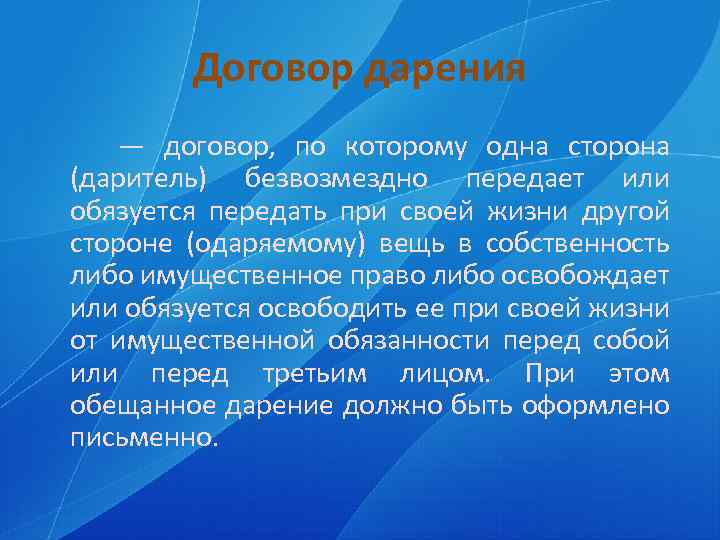 Договор дарения

— договор, по которому одна сторона (даритель) безвозмездно передает или обязуется передать при своей жизни другой стороне (одаряемому) вещь в собственность либо имущественное право либо освобождает или обязуется освободить ее при своей жизни от имущественной обязанности перед собой или перед третьим лицом. При этом обещанное дарение должно быть оформлено письменно.